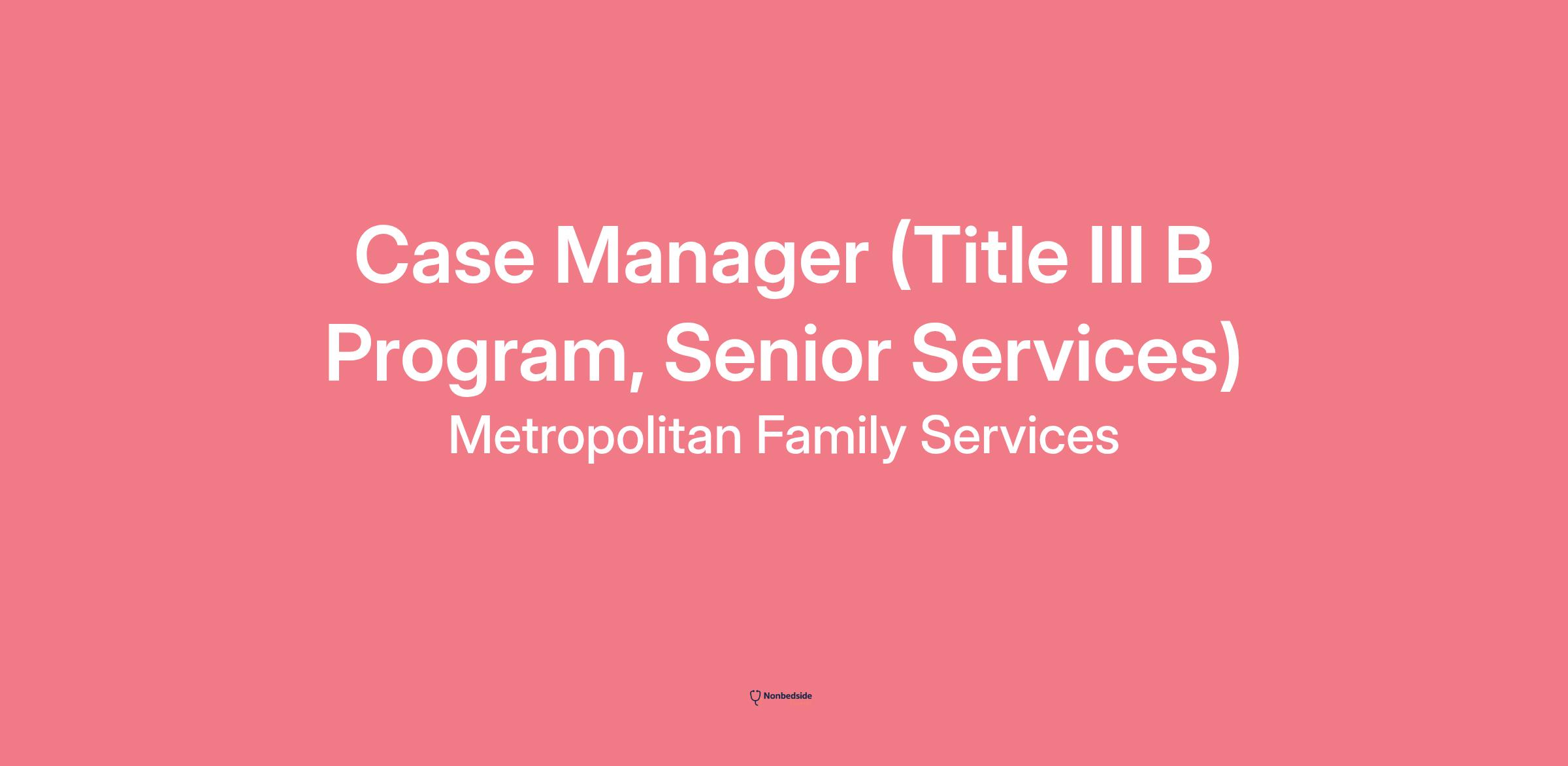 Case Manager (Title III B Program, Senior Services)
Metropolitan Family Services

Nonbedside